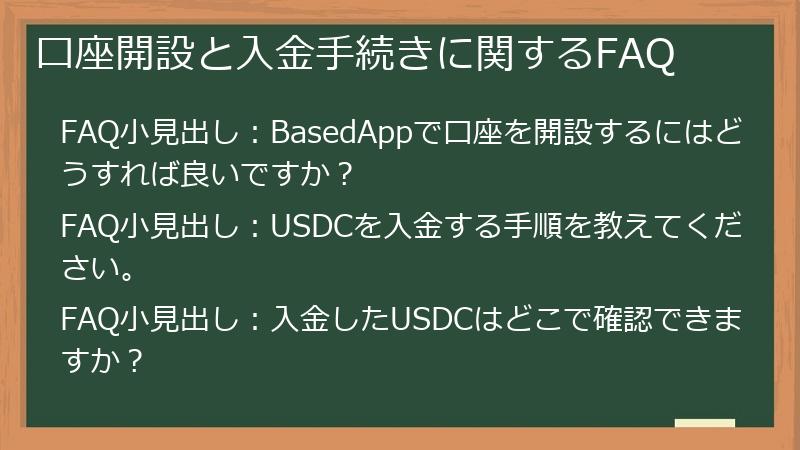 口座開設と入金手続きに関するFAQ

FAQ小見出し：BasedAppで口座を開設するにはどうすれば良いですか？

FAQ小見出し：USDCを入金する手順を教えてください。

FAQ小見出し：入金したUSDCはどこで確認できますか？